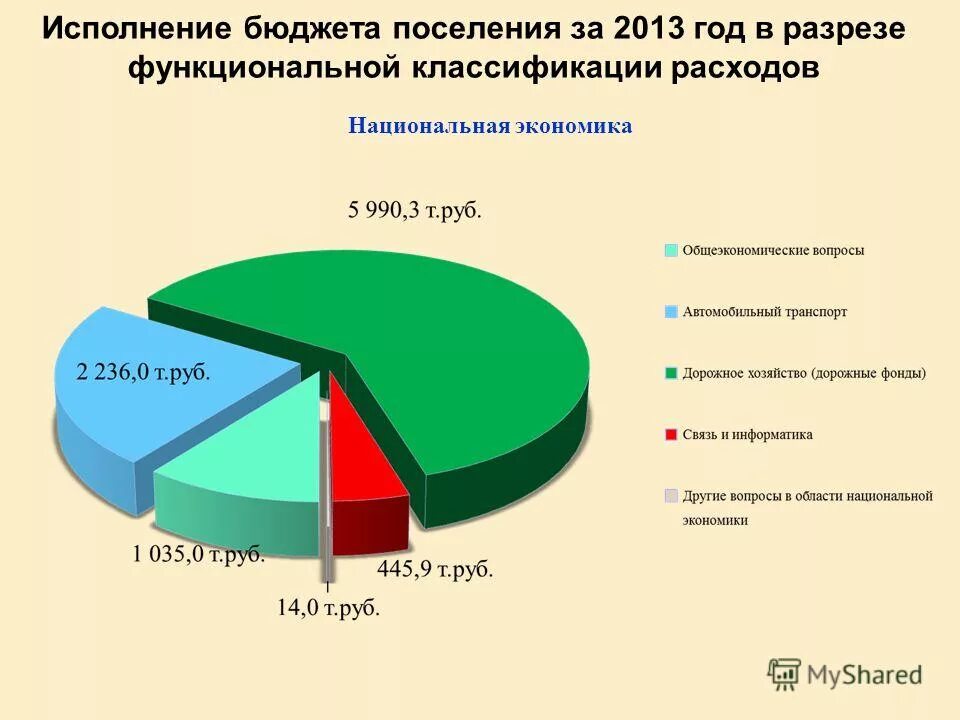 Исполнение бюджета поселения за 2013 год в разрезе функциональной классификации расходов

Национальная экономика

5 990,3 т.руб.

2 236,0 т.руб.

1 035,0 т.руб.

445,9 т.руб.

14,0 т.руб.

Общеэкономические вопросы

Автомобильный транспорт

Дорожное хозяйство (дорожные фонды)

Связь и информатика

Другие вопросы в области национальной экономики

MyShared